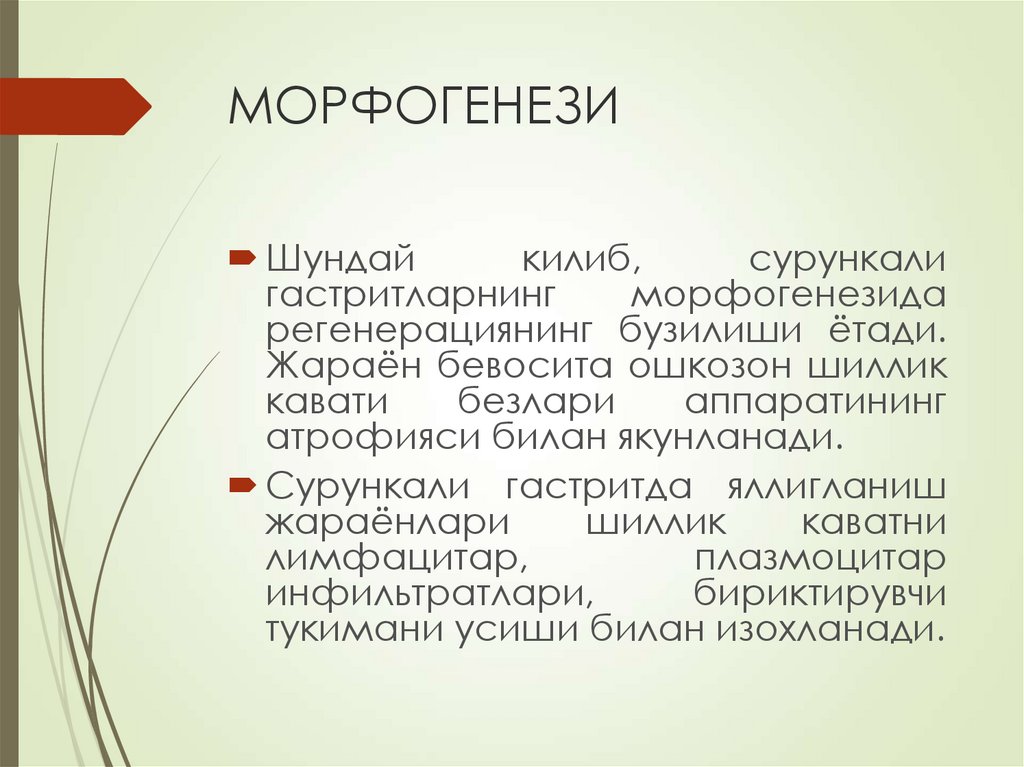 МОРФОГЕНЕЗИ

Шундай килиб, сурункали гастритларнинг морфогенезида регенерациянинг бузилиши ётади. Жараён бевосита ошкозон шиллик кавати безлари аппаратининг атрофияси билан якунланади.

Сурункали гастритда яллигланиш жараёнлари шиллик каватни лимфацитар, плазмоцитар инфильтратлари, бириктирувчи тукимани усиши билан изохланади.